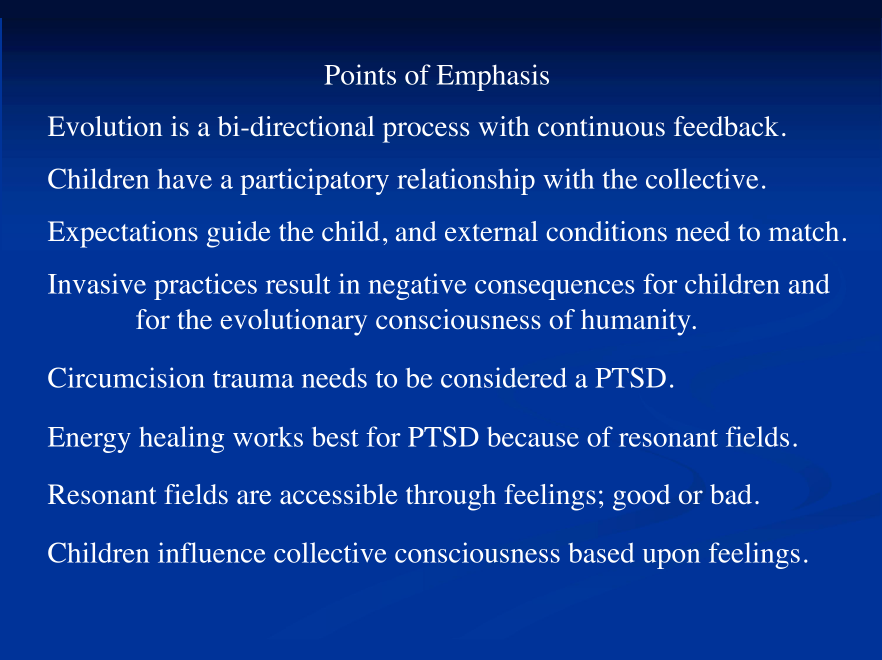 Points of Emphasis

Evolution is a bi-directional process with continuous feedback.

Children have a participatory relationship with the collective.

Expectations guide the child, and external conditions need to match.

Invasive practices result in negative consequences for children and for the evolutionary consciousness of humanity.

Circumcision trauma needs to be considered a PTSD.

Energy healing works best for PTSD because of resonant fields.

Resonant fields are accessible through feelings; good or bad.

Children influence collective consciousness based upon feelings.